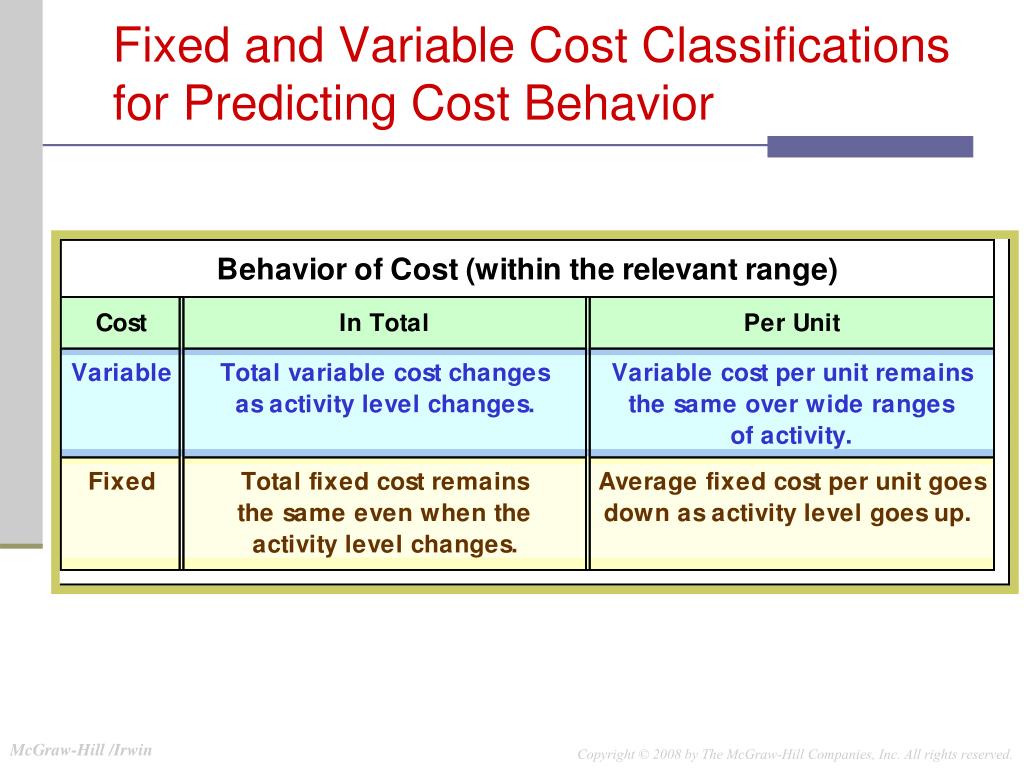 Fixed and Variable Cost Classifications for Predicting Cost Behavior

Behavior of Cost (within the relevant range)

| Cost | In Total | Per Unit |
|---|---|---|
| Variable | Total variable cost changes as activity level changes. | Variable cost per unit remains the same over wide ranges of activity. |
| Fixed | Total fixed cost remains the same even when the activity level changes. | Average fixed cost per unit goes down as activity level goes up. |

McGraw-Hill /Irwin

Copyright © 2008 by The McGraw-Hill Companies, Inc. All rights reserved.